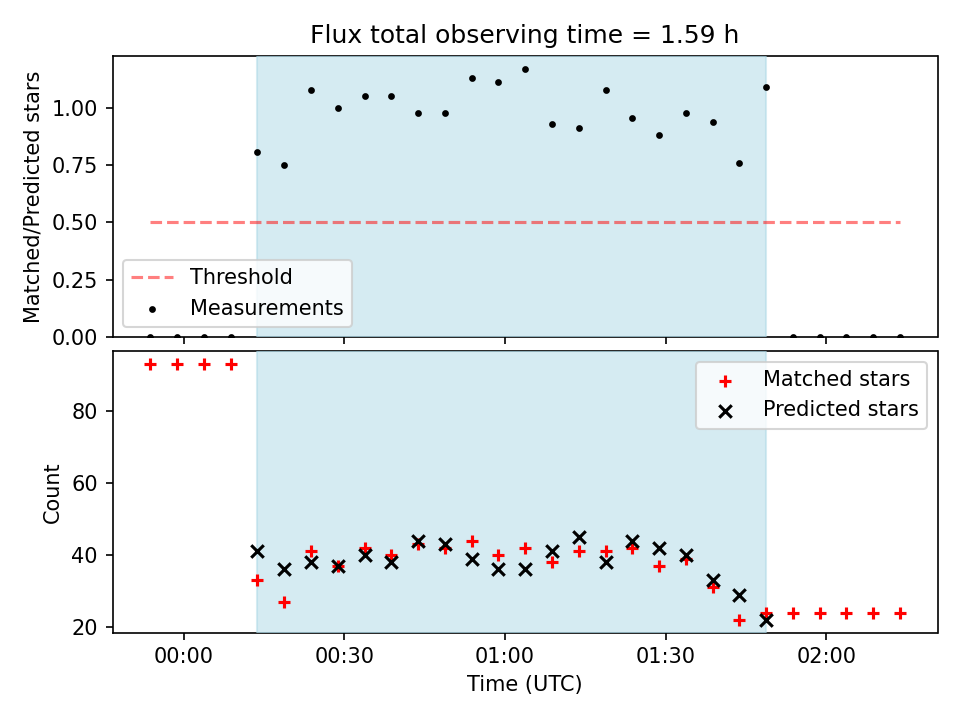 Flux total observing time = 1.59 h

Matched/Predicted stars

1.00
0.75
0.50
0.25
0.00

Threshold
Measurements

Matched stars
Predicted stars

Count

80
60
40
20

00:00
00:30
01:00
01:30
02:00

Time (UTC)